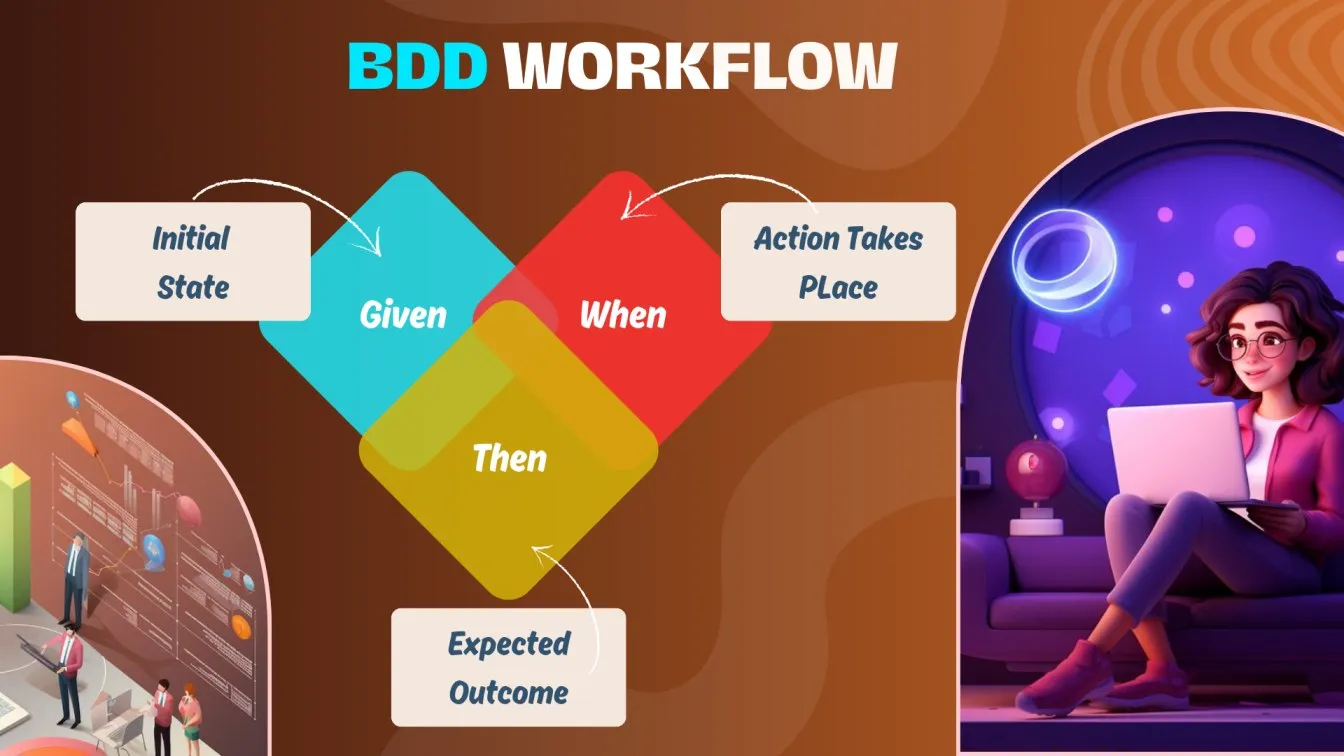 BDD WORKFLOW

Initial State

Given

When

Action Takes PLace

Then

Expected Outcome